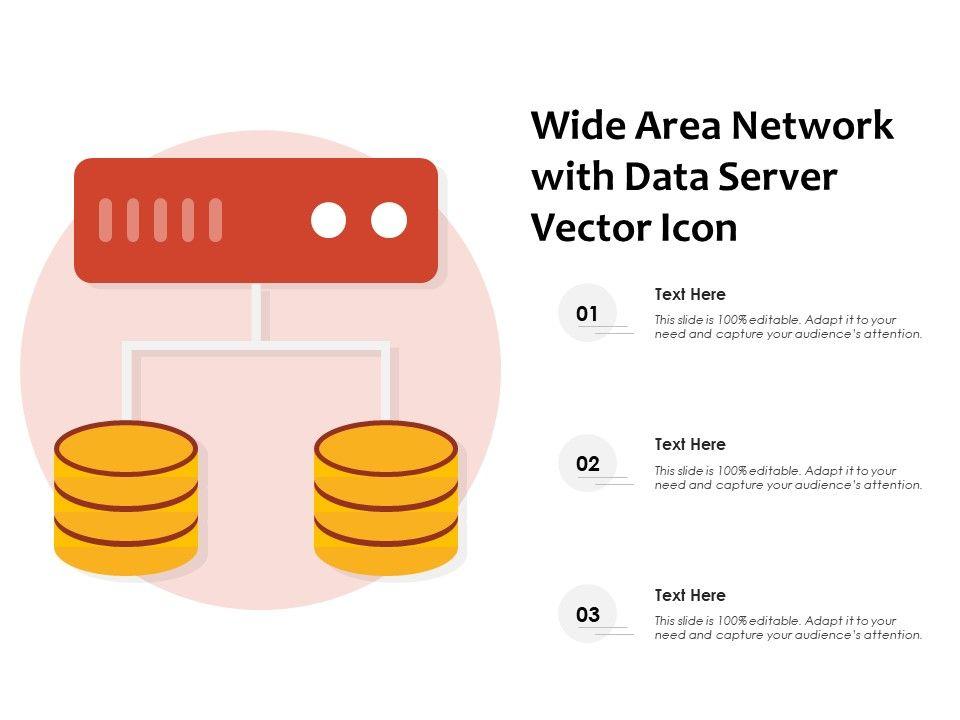 Wide Area Network with Data Server Vector Icon

01

Text Here

This slide is 100% editable. Adapt it to your need and capture your audience's attention.

02

Text Here

This slide is 100% editable. Adapt it to your need and capture your audience's attention.

03

Text Here

This slide is 100% editable. Adapt it to your need and capture your audience's attention.